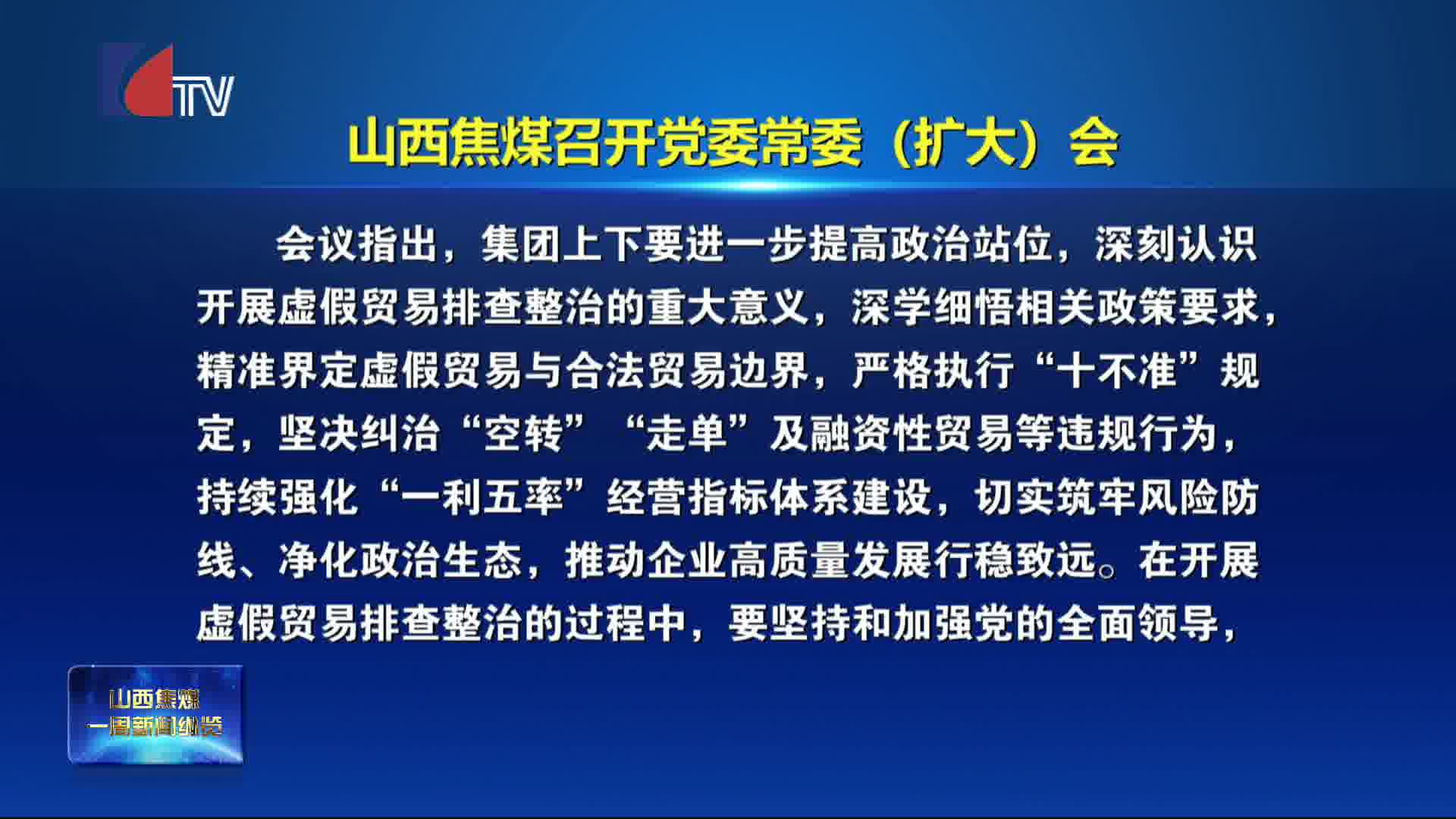 TV

山西焦煤召开党委常委（扩大）会

会议指出，集团上下要进一步提高政治站位，深刻认识开展虚假贸易排查整治的重大意义，深学细悟相关政策要求，精准界定虚假贸易与合法贸易边界，严格执行“十不准”规定，坚决纠治“空转”“走单”及融资性贸易等违规行为，持续强化“一利五率”经营指标体系建设，切实筑牢风险防线、净化政治生态，推动企业高质量发展行稳致远。在开展虚假贸易排查整治的过程中，要坚持和加强党的全面领导，

山西焦煤
一周新闻纵览